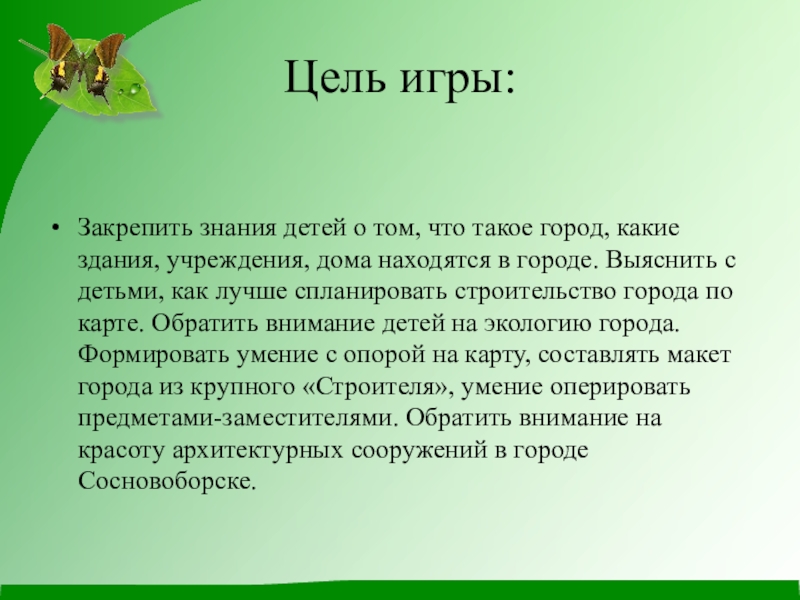 Цель игры:

• Закрепить знания детей о том, что такое город, какие здания, учреждения, дома находятся в городе. Выяснить с детьми, как лучше спланировать строительство города по карте. Обратить внимание детей на экологию города. Формировать умение с опорой на карту, составлять макет города из крупного «Строителя», умение оперировать предметами-заместителями. Обратить внимание на красоту архитектурных сооружений в городе Сосновоборске.